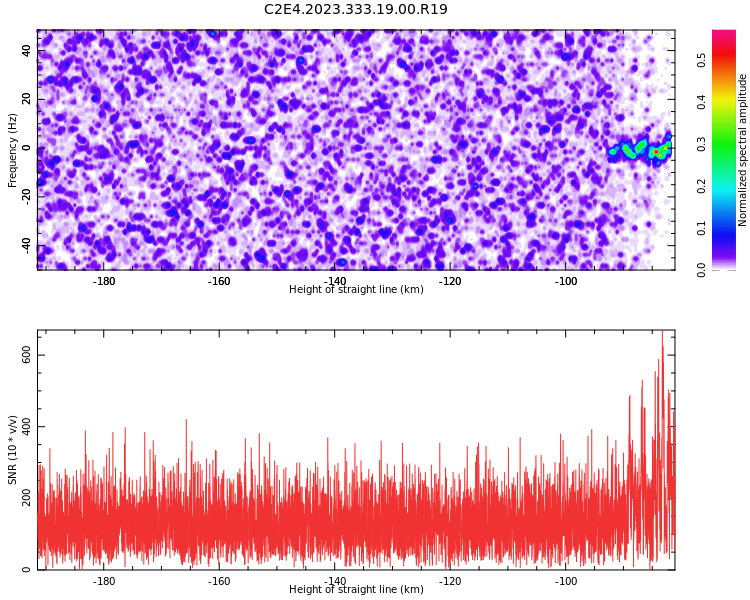 C2E4.2023.333.19.00.R19

Frequency (Hz)
40
20
0
-20
-40
-180
-160
-140
-120
-100
Height of straight line (km)

Normalized spectral amplitude
0.0
0.1
0.2
0.3
0.4
0.5

SNR (10 * v/v)
600
400
200
0
-180
-160
-140
-120
-100
Height of straight line (km)